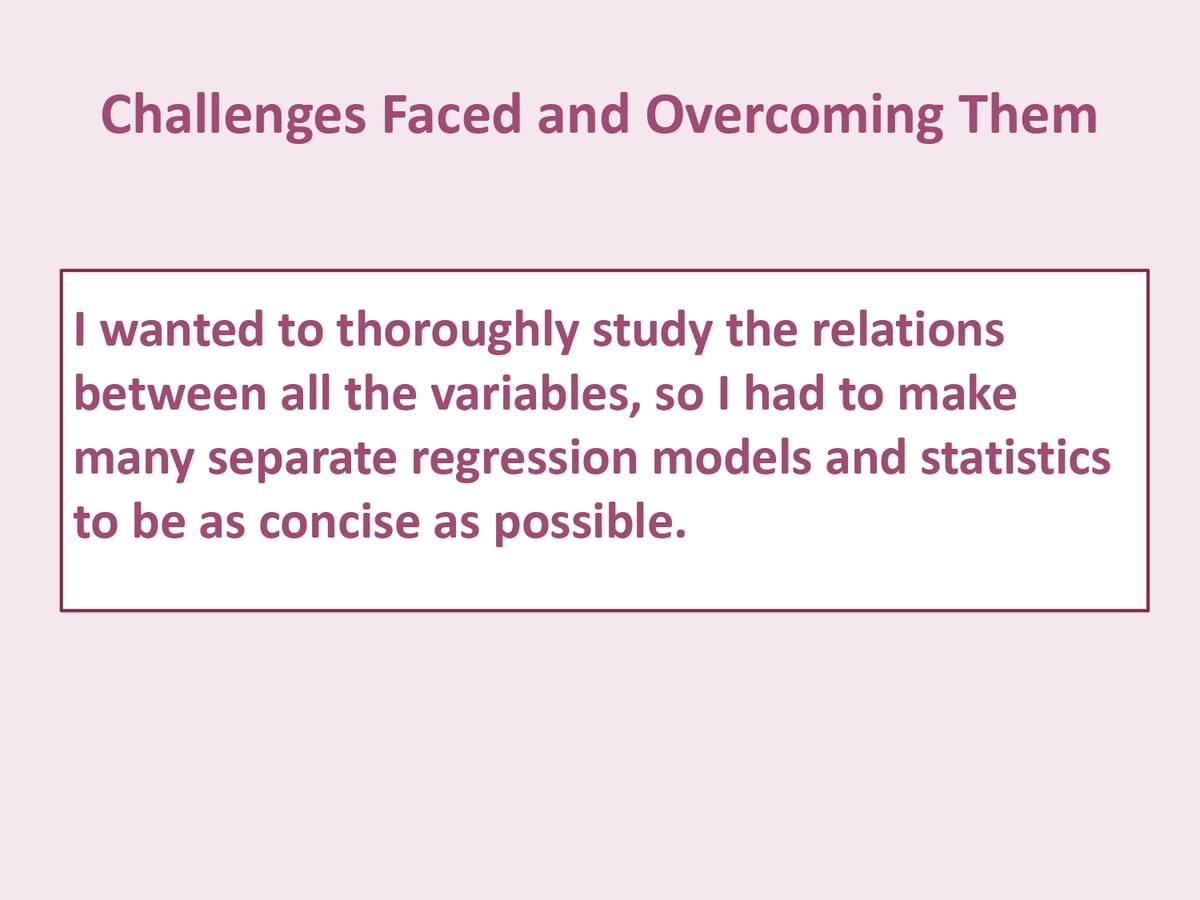 Challenges Faced and Overcoming Them

I wanted to thoroughly study the relations between all the variables, so I had to make many separate regression models and statistics to be as concise as possible.